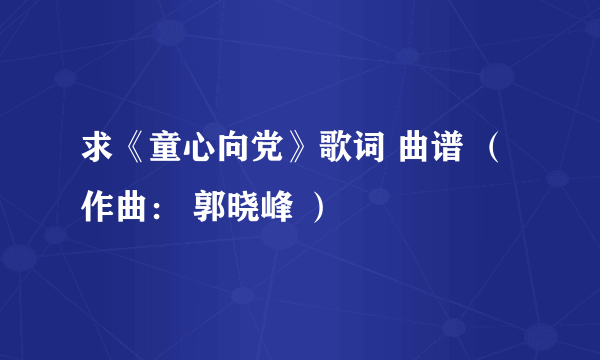 求《童心向党》歌词 曲谱 （作曲： 郭晓峰 ）